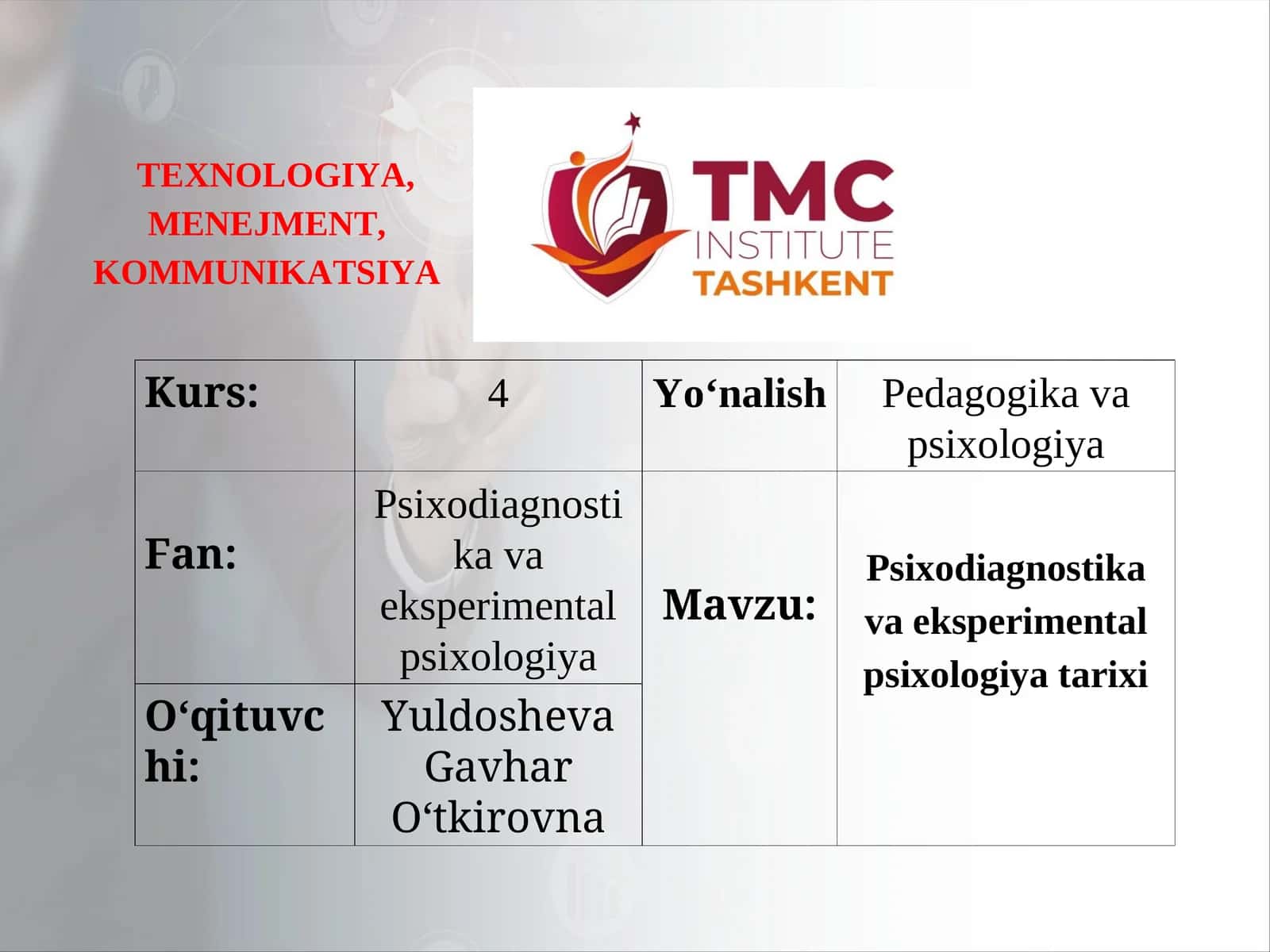 TEXNOLOGIYA, MENEJMENT, KOMMUNIKATSIYA

TMC INSTITUTE TASHKENT

| Kurs: | 4 | Yo‘nalish | Pedagogika va psixologiya |
|---|---|---|---|
| Fan: | Psixodiagnostika va eksperimental psixologiya | Mavzu: | Psixodiagnostika va eksperimental psixologiya tarixi |
| O‘qituvchi: | Yuldosheva Gavhar O‘tkirovna | | |